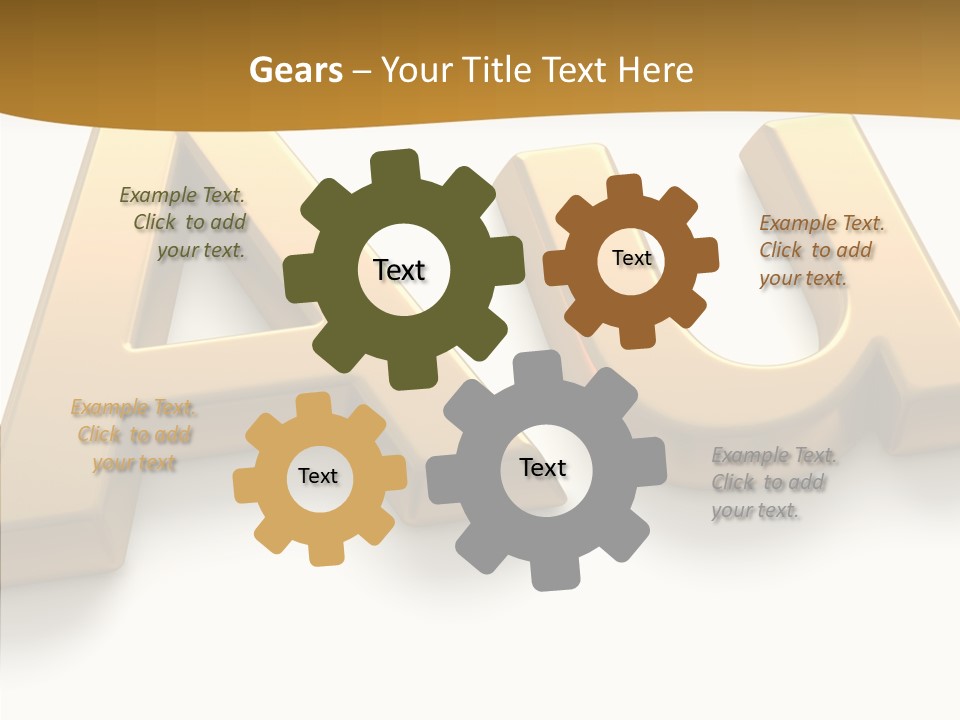 Gears – Your Title Text Here

Example Text. Click to add your text.

Text

Text

Example Text. Click to add your text.

Example Text. Click to add your text

Text

Text

Example Text. Click to add your text.